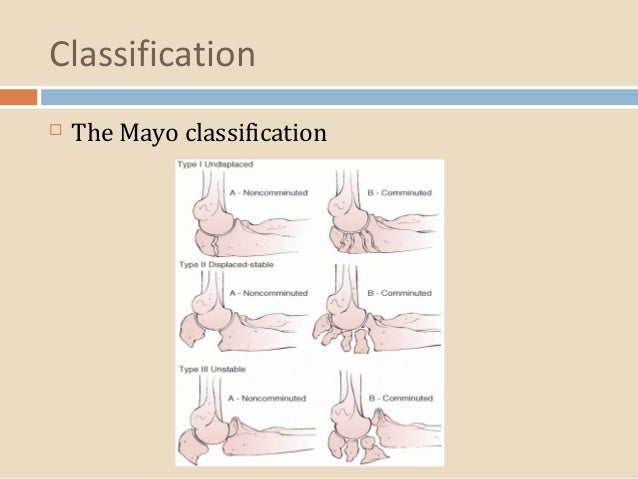 Classification

The Mayo classification

Type I Undisplaced

A - Noncomminuted

B - Comminuted

Type II Displaced-stable

A - Noncomminuted

B - Comminuted

Type III Unstable

A - Noncomminuted

B - Comminuted